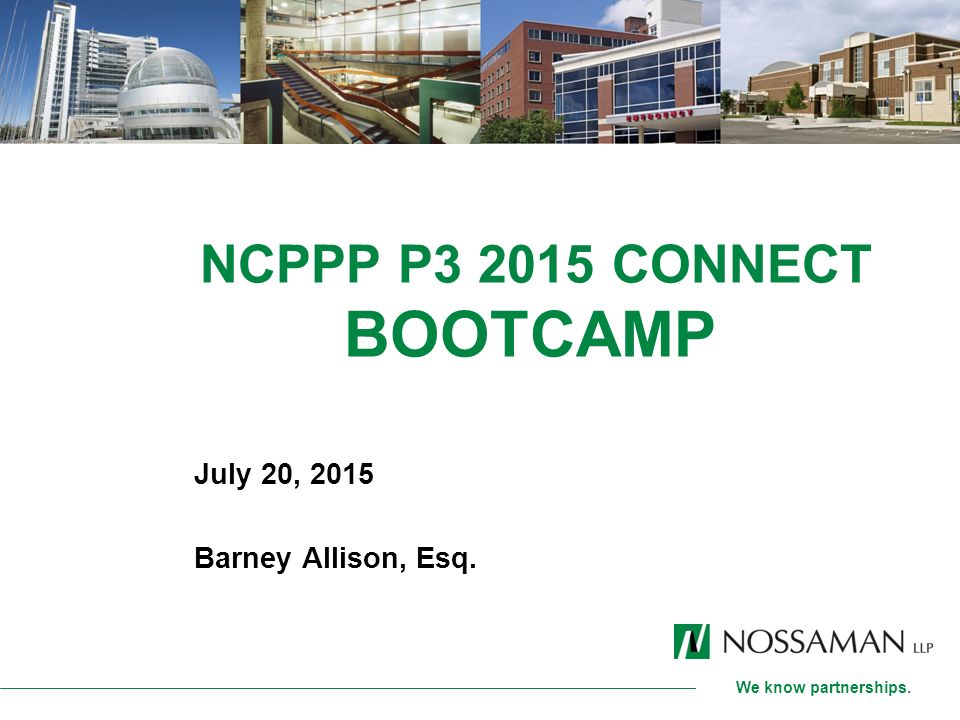 NCPPP P3 2015 CONNECT
BOOTCAMP

July 20, 2015

Barney Allison, Esq.

NOSSAMAN LLP

We know partnerships.